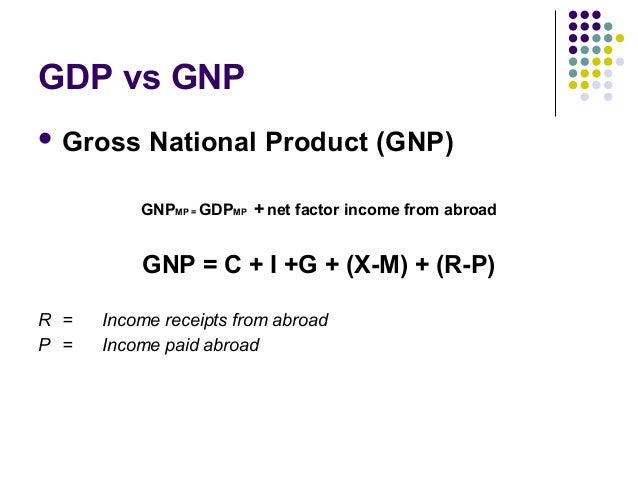 GDP vs GNP

• Gross National Product (GNP)

$GNP_{MP} = GDP_{MP}$ + net factor income from abroad

GNP = C + I +G + (X-M) + (R-P)

R = Income receipts from abroad
P = Income paid abroad